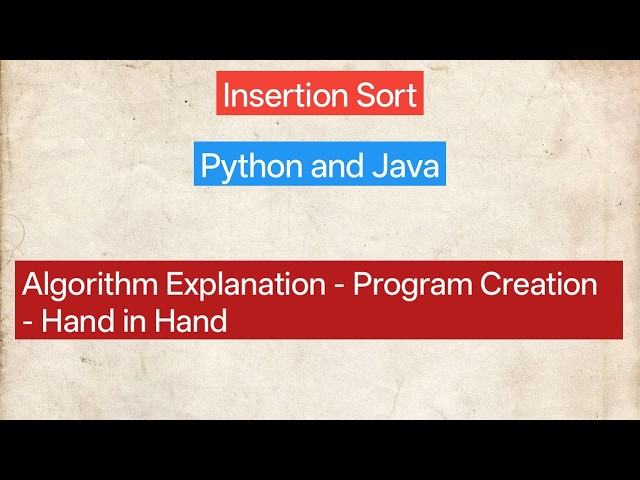 Insertion Sort

Python and Java

Algorithm Explanation - Program Creation - Hand in Hand